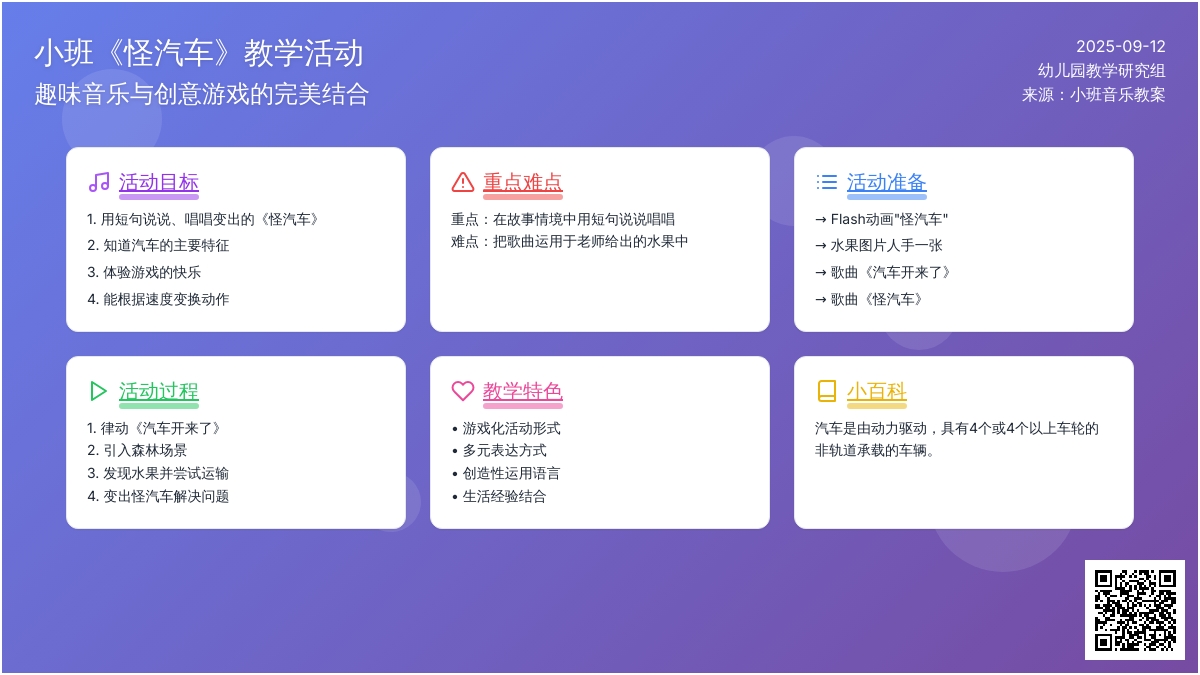 小班《怪汽车》教学活动
趣味音乐与创意游戏的完美结合

2025-09-12
幼儿园教学研究组
来源：小班音乐教案

活动目标
1. 用短句说说、唱唱变出的《怪汽车》
2. 知道汽车的主要特征
3. 体验游戏的快乐
4. 能根据速度变换动作

重点难点
重点：在故事情境中用短句说说唱唱
难点：把歌曲运用于老师给出的水果中

活动准备
→ Flash动画"怪汽车"
→ 水果图片人手一张
→ 歌曲《汽车开来了》
→ 歌曲《怪汽车》

活动过程
1. 律动《汽车开来了》
2. 引入森林场景
3. 发现水果并尝试运输
4. 变出怪汽车解决问题

教学特色
• 游戏化活动形式
• 多元表达方式
• 创造性运用语言
• 生活经验结合

小百科
汽车是由动力驱动，具有4个或4个以上车轮的非轨道承载的车辆。